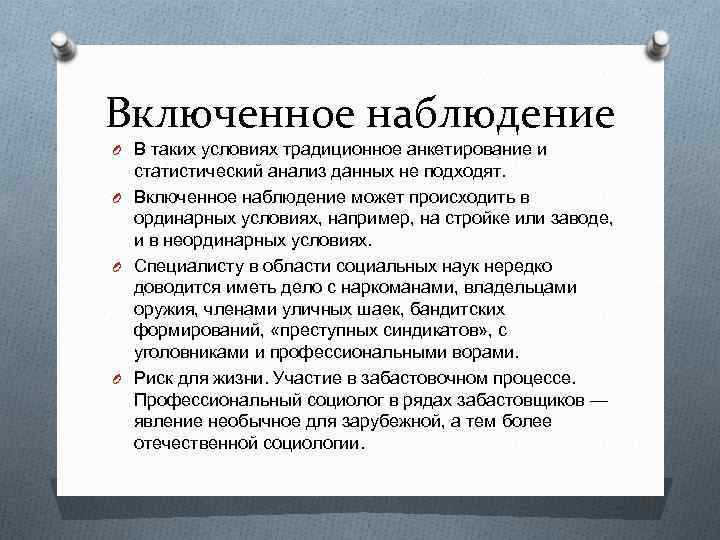 Включенное наблюдение

В таких условиях традиционное анкетирование и статистический анализ данных не подходят.

Включенное наблюдение может происходить в ординарных условиях, например, на стройке или заводе, и в неординарных условиях.

Специалисту в области социальных наук нередко доводится иметь дело с наркоманами, владельцами оружия, членами уличных шаек, бандитских формирований, «преступных синдикатов», с уголовниками и профессиональными ворами.

Риск для жизни. Участие в забастовочном процессе. Профессиональный социолог в рядах забастовщиков — явление необычное для зарубежной, а тем более отечественной социологии.